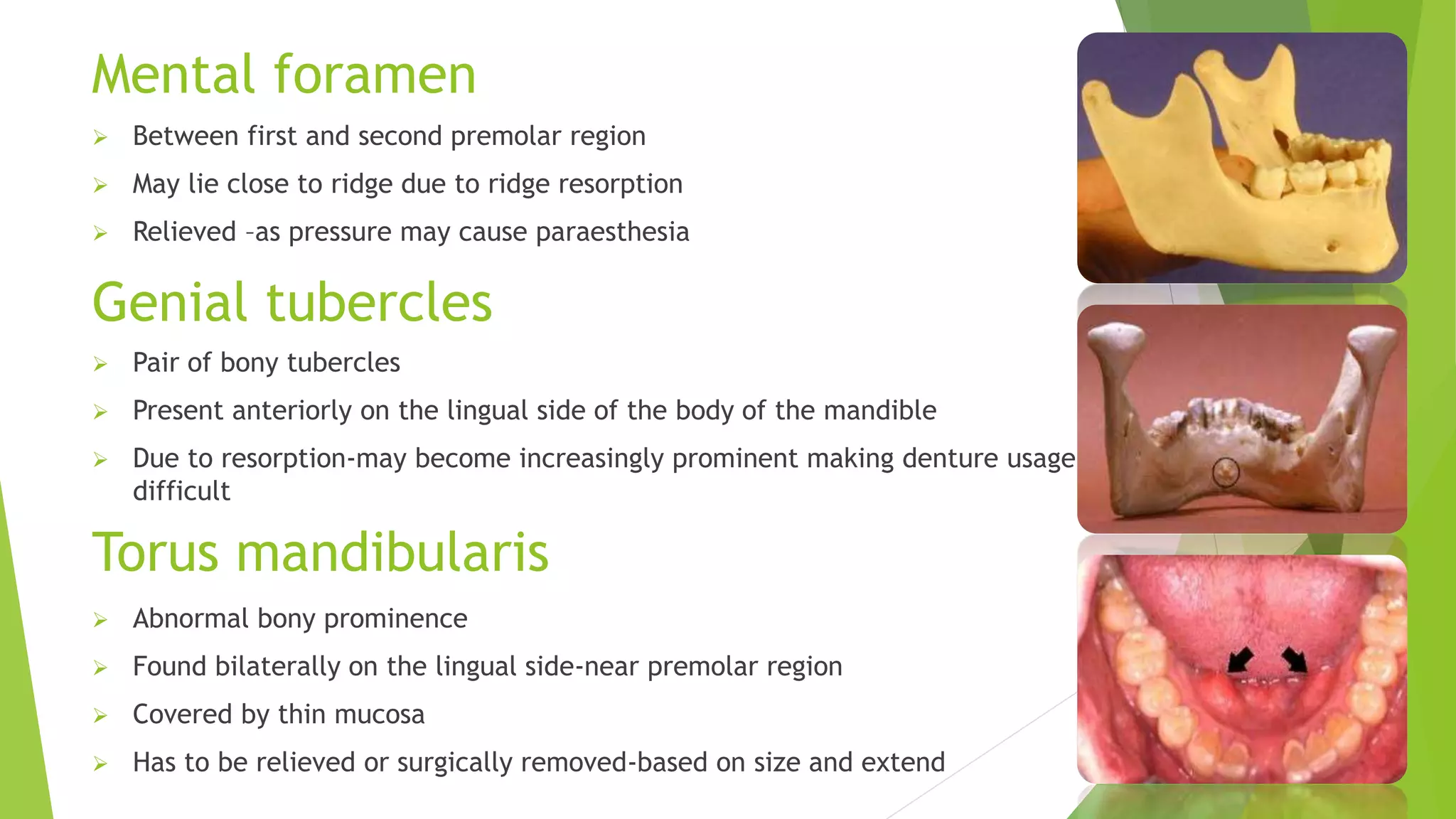 Mental foramen

➢ Between first and second premolar region
➢ May lie close to ridge due to ridge resorption
➢ Relieved –as pressure may cause paraesthesia

Genial tubercles

➢ Pair of bony tubercles
➢ Present anteriorly on the lingual side of the body of the mandible
➢ Due to resorption-may become increasingly prominent making denture usage difficult

Torus mandibularis

➢ Abnormal bony prominence
➢ Found bilaterally on the lingual side-near premolar region
➢ Covered by thin mucosa
➢ Has to be relieved or surgically removed-based on size and extend